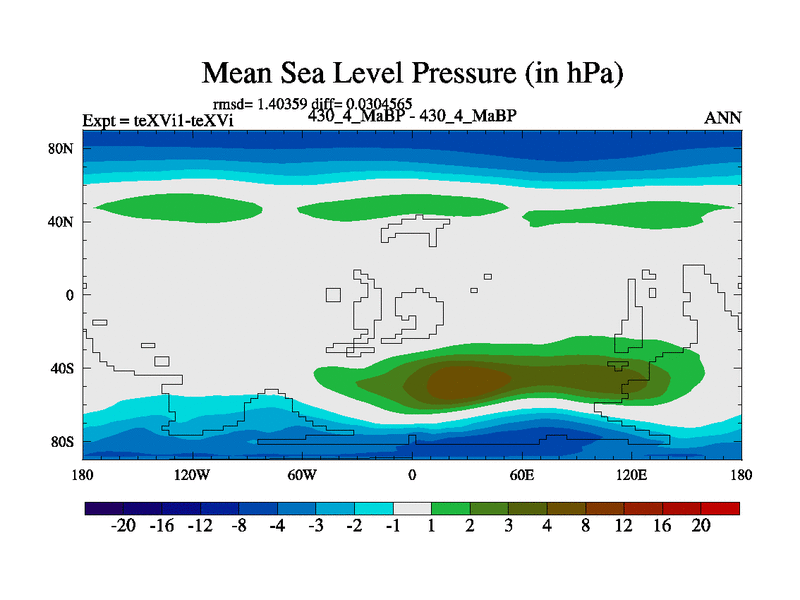 Mean Sea Level Pressure (in hPa)

rmsd= 1.40359 diff= 0.0304565

Expt = teXVi1-teXVi

430_4_MaBP - 430_4_MaBP

ANN

80N
40N
0
40S
80S

180
120W
60W
0
60E
120E
180

-20 -16 -12 -8 -4 -3 -2 -1 1 2 3 4 8 12 16 20